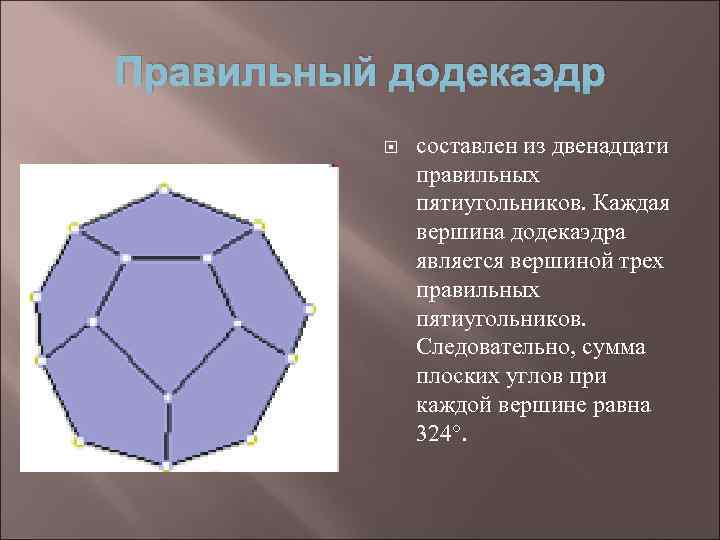 Правильный додекаэдр

составлен из двенадцати правильных пятиугольников. Каждая вершина додекаэдра является вершиной трех правильных пятиугольников. Следовательно, сумма плоских углов при каждой вершине равна 324°.